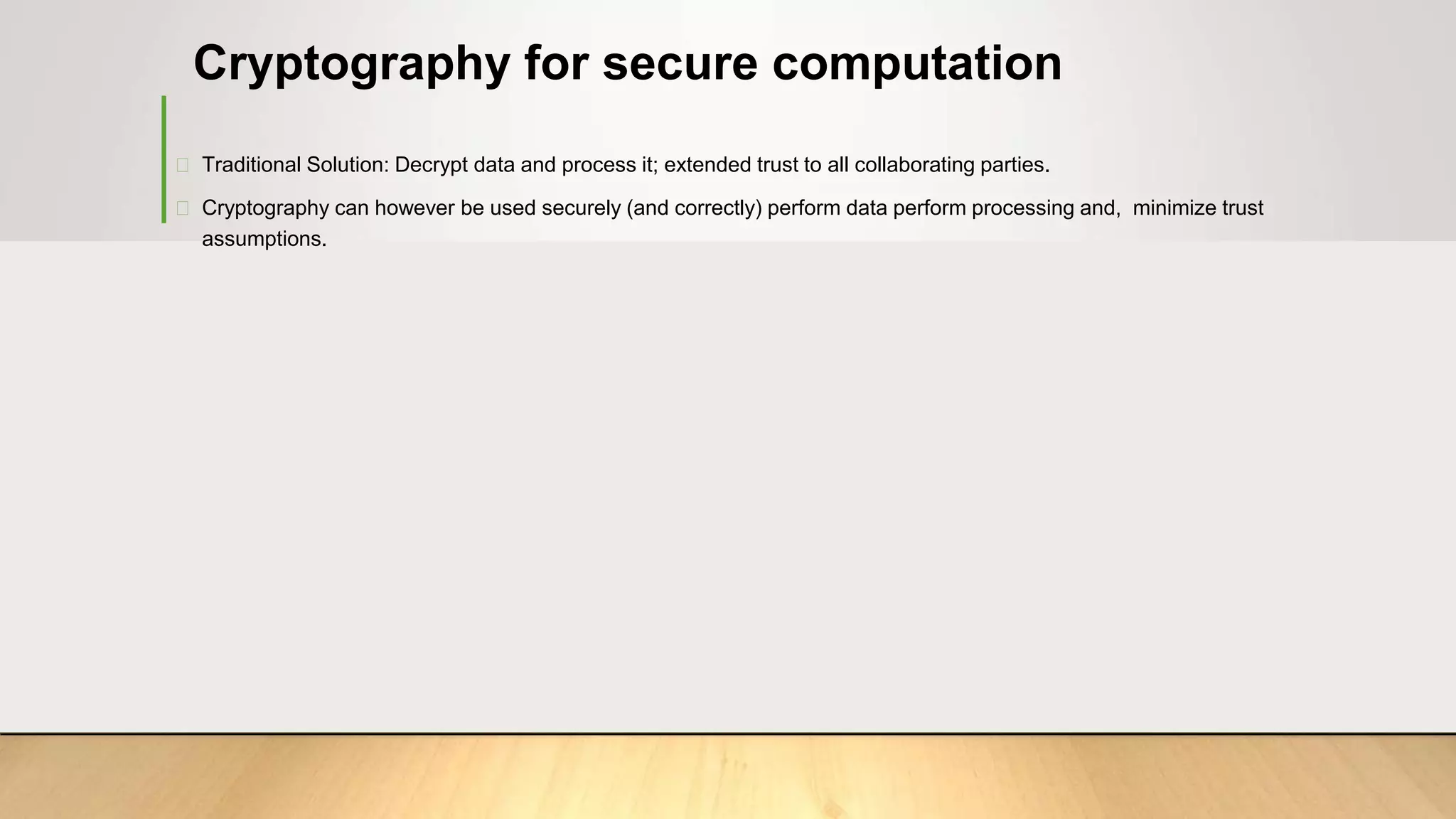 Cryptography for secure computation

Traditional Solution: Decrypt data and process it; extended trust to all collaborating parties.

Cryptography can however be used securely (and correctly) perform data perform processing and, minimize trust assumptions.